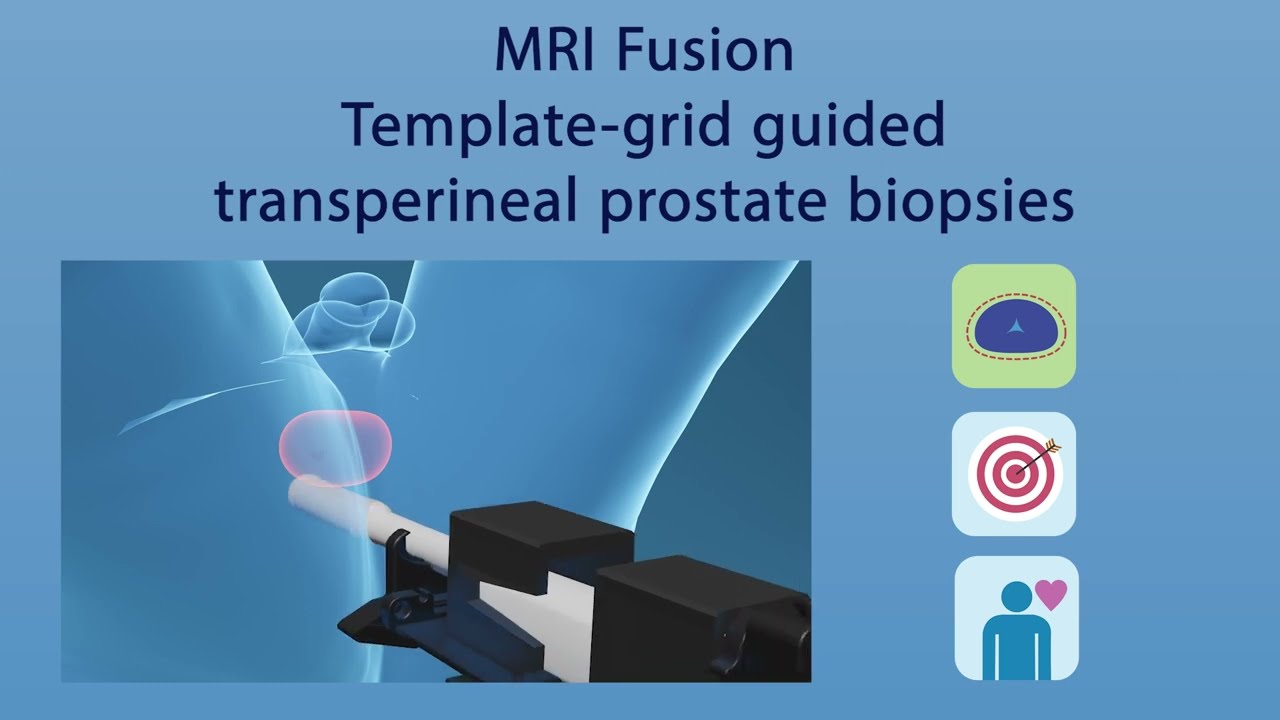 MRI Fusion
Template-grid guided
transperineal prostate biopsies